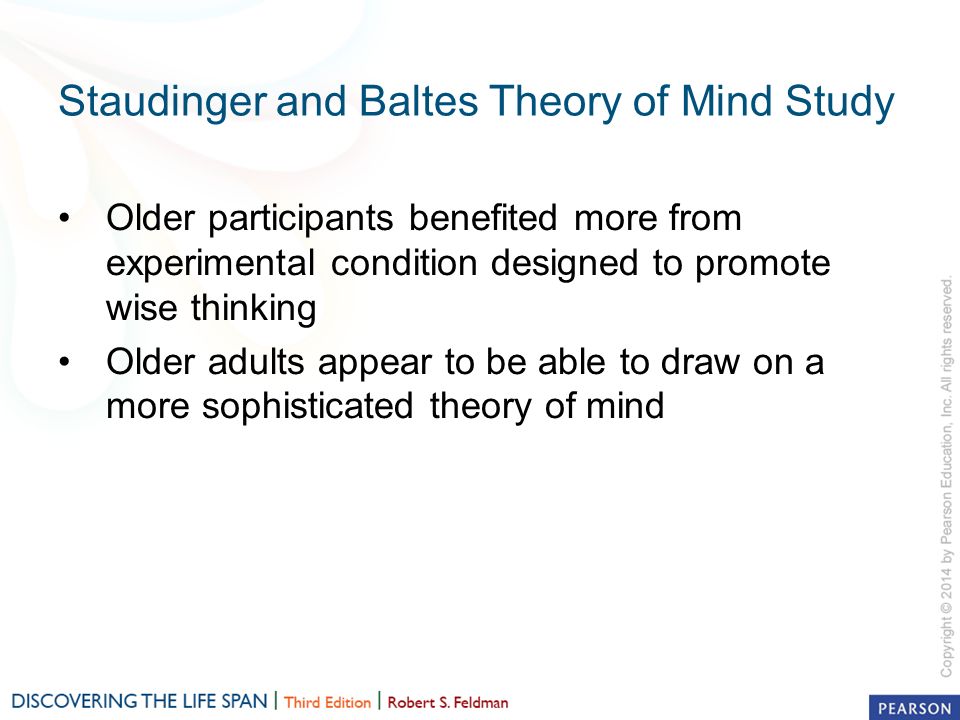 Staudinger and Baltes Theory of Mind Study

• Older participants benefited more from experimental condition designed to promote wise thinking

• Older adults appear to be able to draw on a more sophisticated theory of mind

Copyright © 2014 by Pearson Education, Inc. All rights reserved.

DISCOVERING THE LIFE SPAN | Third Edition | Robert S. Feldman

PEARSON